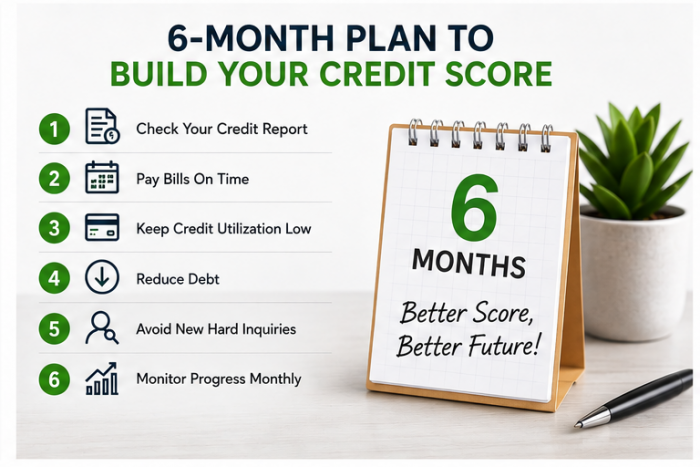 6-MONTH PLAN TO
BUILD YOUR CREDIT SCORE

1 Check Your Credit Report

2 Pay Bills On Time

3 Keep Credit Utilization Low

4 Reduce Debt

5 Avoid New Hard Inquiries

6 Monitor Progress Monthly

6
MONTHS
Better Score,
Better Future!